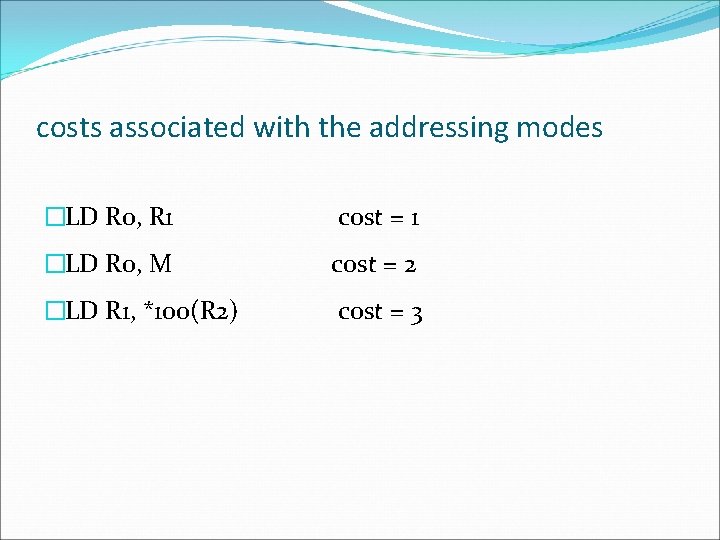 costs associated with the addressing modes

LD R0, R1 cost = 1

LD R0, M cost = 2

LD R1, *100(R2) cost = 3